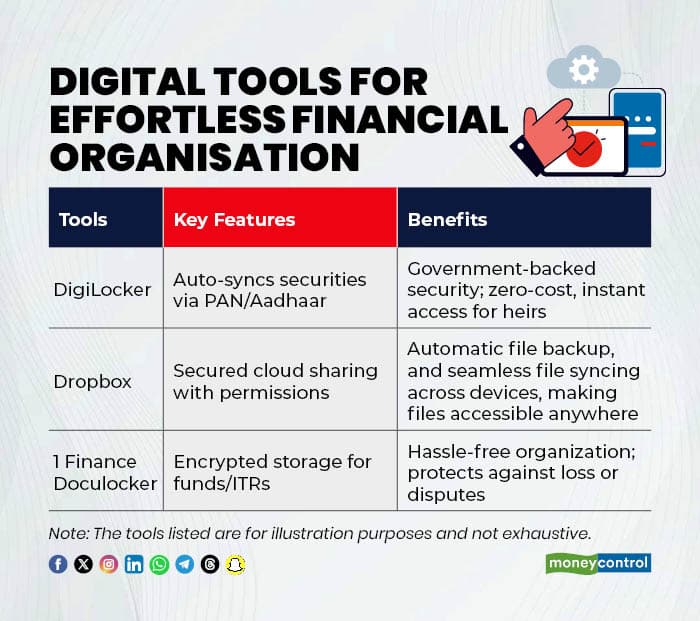 DIGITAL TOOLS FOR EFFORTLESS FINANCIAL ORGANISATION

| Tools | Key Features | Benefits |
|---|---|---|
| DigiLocker | Auto-syncs securities via PAN/Aadhaar | Government-backed security; zero-cost, instant access for heirs |
| Dropbox | Secured cloud sharing with permissions | Automatic file backup, and seamless file syncing across devices, making files accessible anywhere |
| 1 Finance Doculocker | Encrypted storage for funds/ITRs | Hassle-free organization; protects against loss or disputes |

Note: The tools listed are for illustration purposes and not exhaustive.

moneycontrol